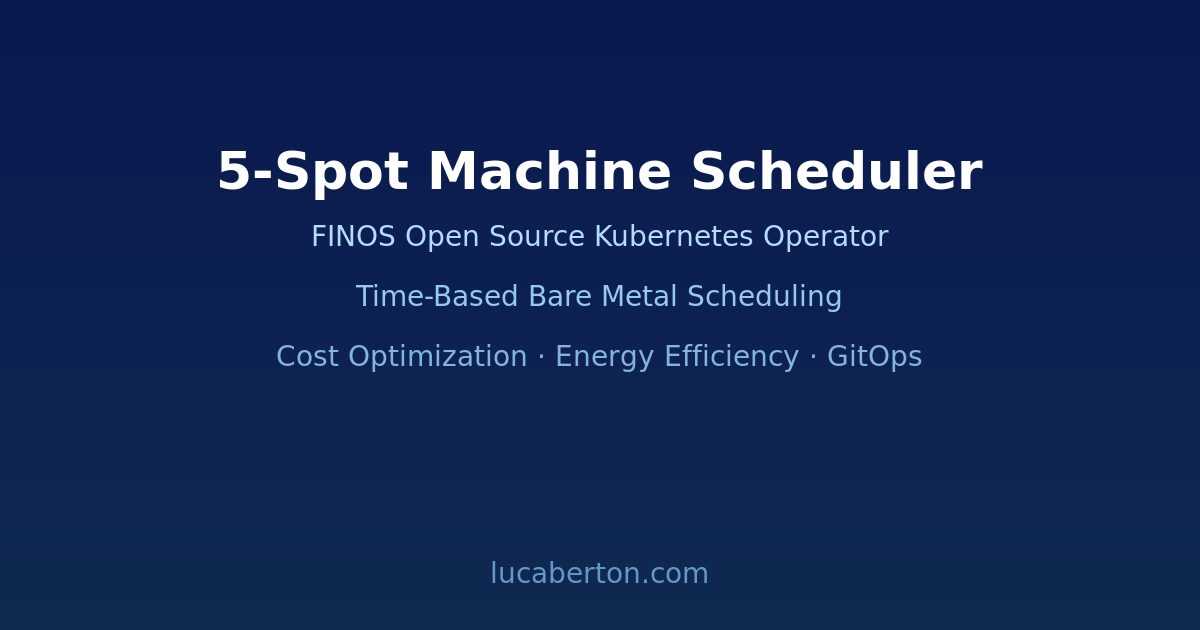 5-Spot Machine Scheduler

FINOS Open Source Kubernetes Operator

Time-Based Bare Metal Scheduling

Cost Optimization · Energy Efficiency · GitOps

lucaberton.com